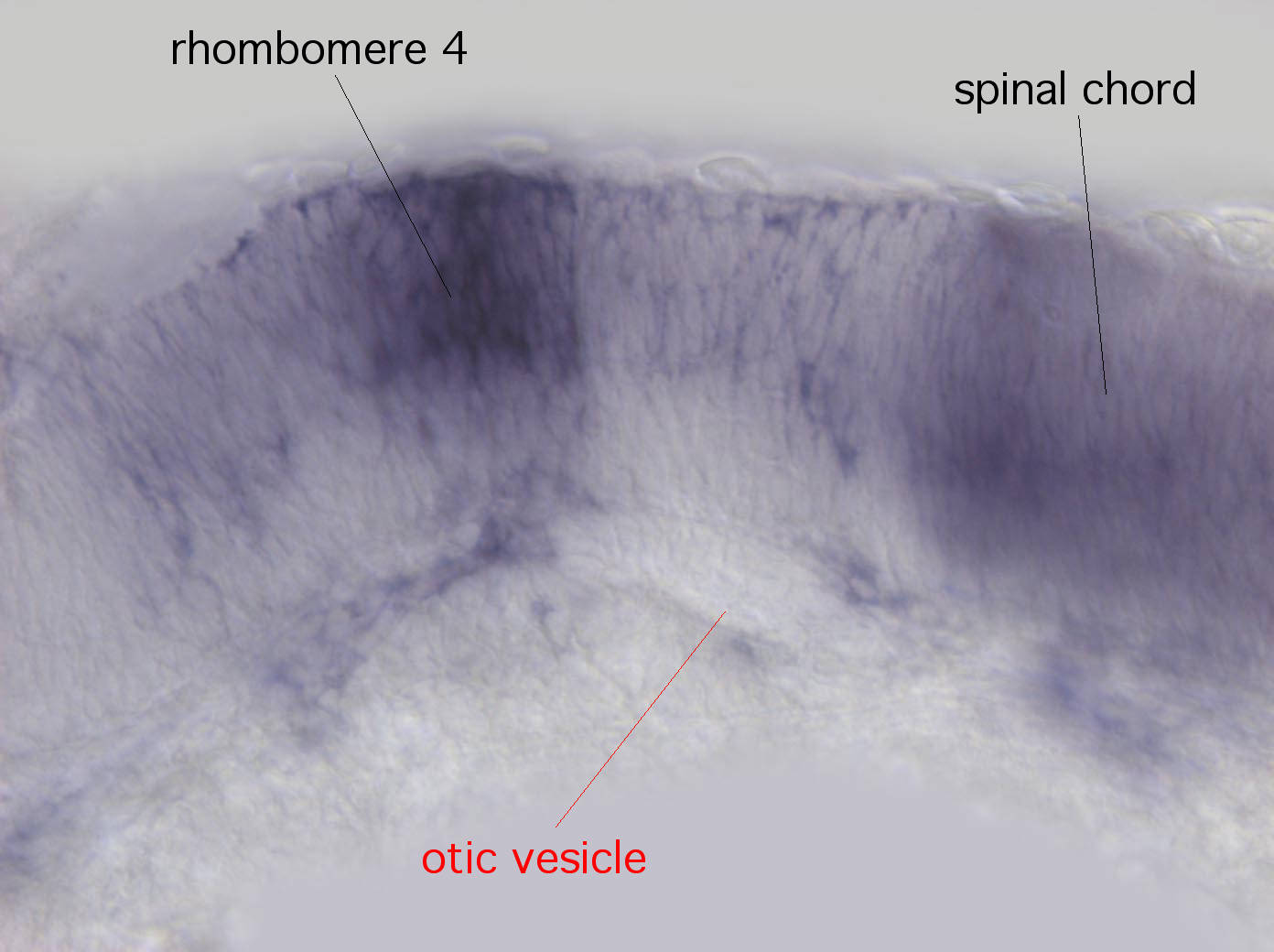 rhombomere 4

spinal chord

otic vesicle